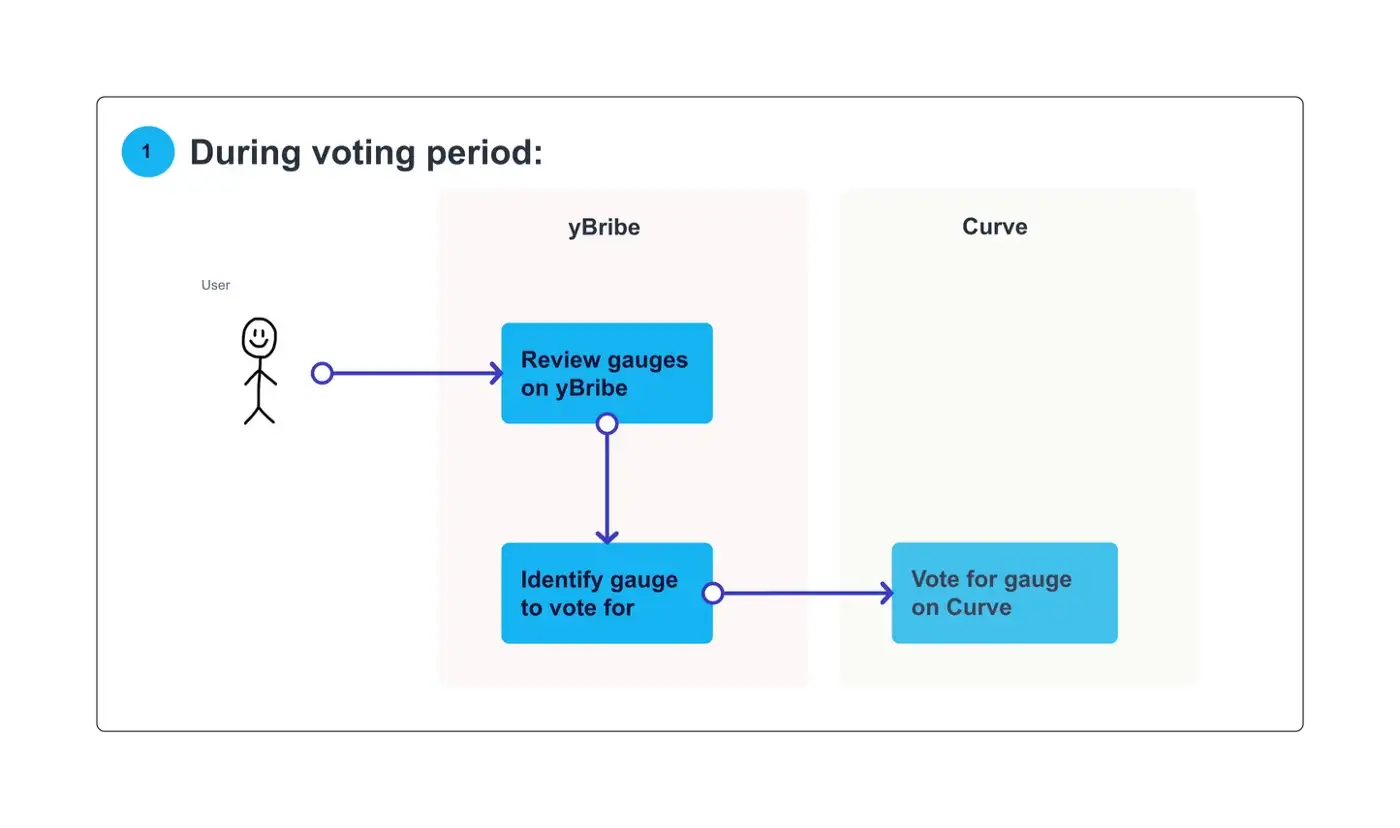 1 During voting period:

yBribe

Curve

User

Review gauges on yBribe

Identify gauge to vote for

Vote for gauge on Curve